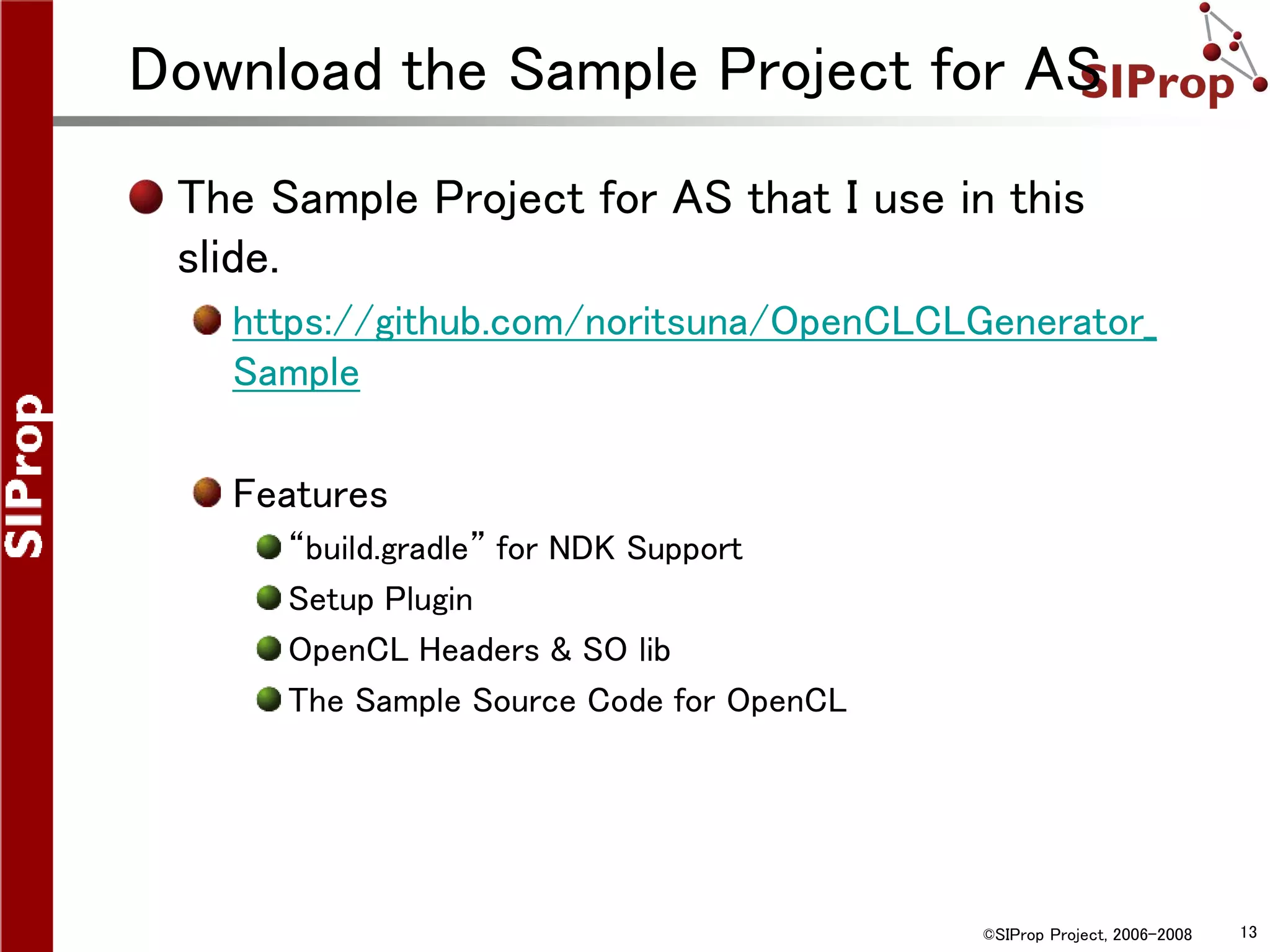 SIProp

Download the Sample Project for AS

SIProp

The Sample Project for AS that I use in this slide.

https://github.com/noritsuna/OpenCLCLGenerator_Sample

Features

“build.gradle” for NDK Support

Setup Plugin

OpenCL Headers & SO lib

The Sample Source Code for OpenCL

©SIProp Project, 2006-2008

13